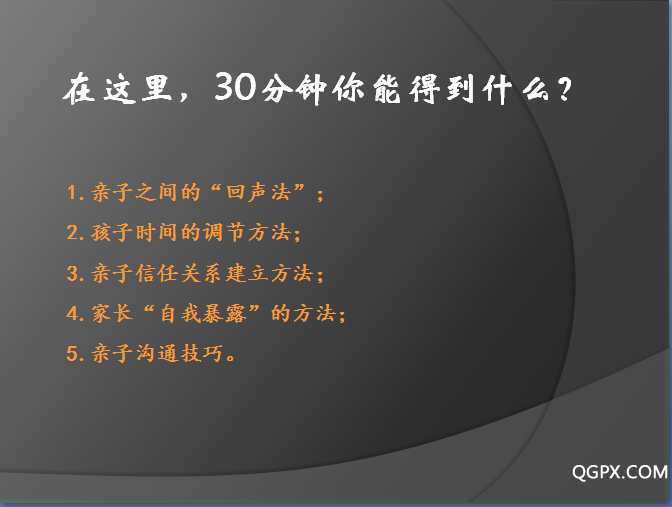 在这里，30分钟你能得到什么？

1. 亲子之间的“回声法”；

2. 孩子时间的调节方法；

3. 亲子信任关系建立方法；

4. 家长“自我暴露”的方法；

5. 亲子沟通技巧。

QGPX.COM